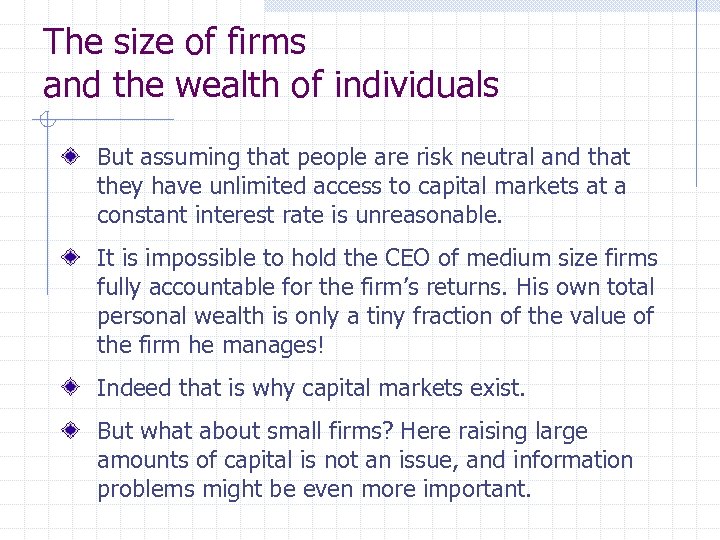 The size of firms
and the wealth of individuals

But assuming that people are risk neutral and that they have unlimited access to capital markets at a constant interest rate is unreasonable.

It is impossible to hold the CEO of medium size firms fully accountable for the firm's returns. His own total personal wealth is only a tiny fraction of the value of the firm he manages!

Indeed that is why capital markets exist.

But what about small firms? Here raising large amounts of capital is not an issue, and information problems might be even more important.